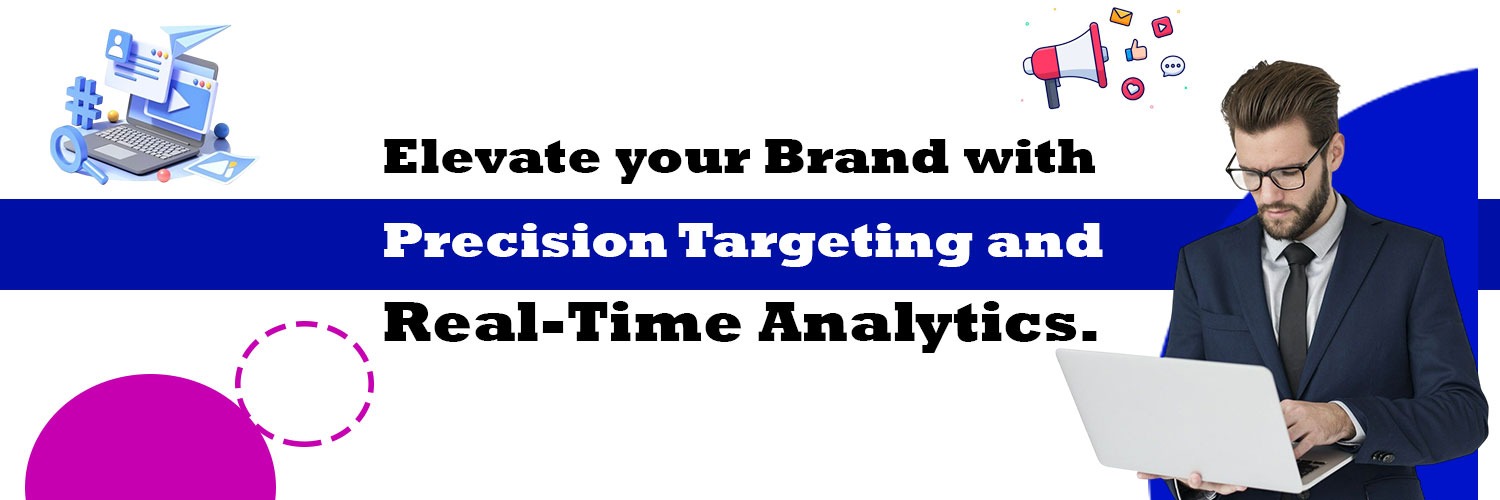 Elevate your Brand with
Precision Targeting and
Real-Time Analytics.